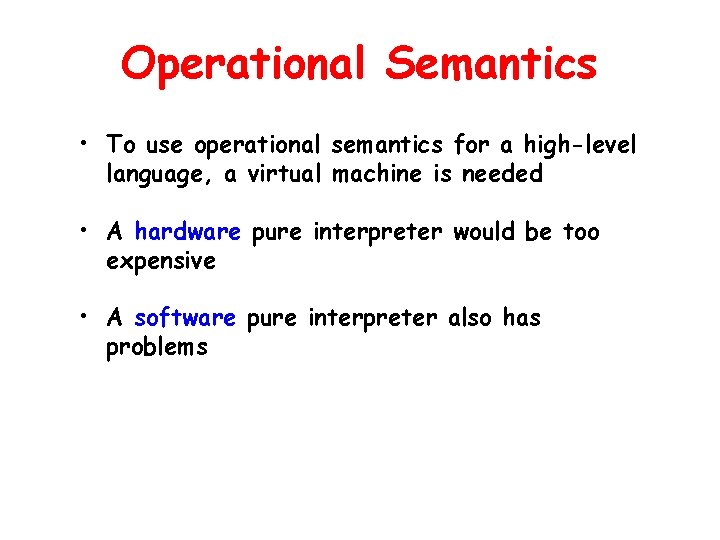 Operational Semantics

• To use operational semantics for a high-level language, a virtual machine is needed

• A hardware pure interpreter would be too expensive

• A software pure interpreter also has problems